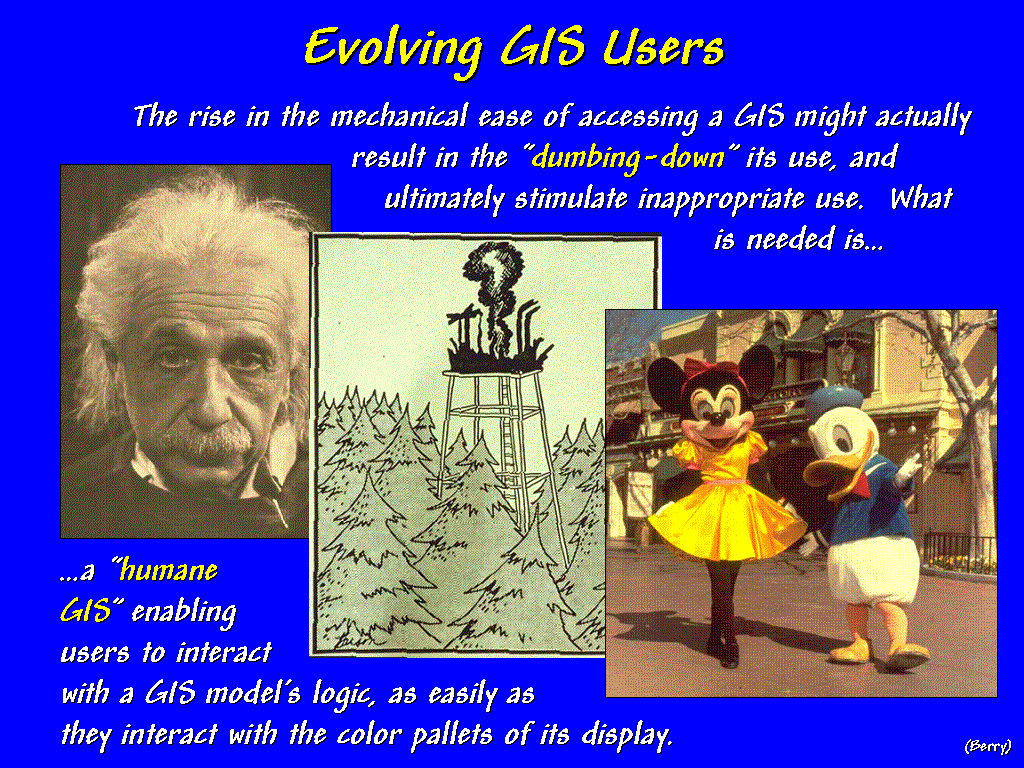 Evolving GIS Users

The rise in the mechanical ease of accessing a GIS might actually result in the "dumbing-down" its use, and ultimately stimulate inappropriate use. What is needed is...

...a "humane GIS" enabling users to interact with a GIS model's logic, as easily as they interact with the color pallets of its display.

(Berry)